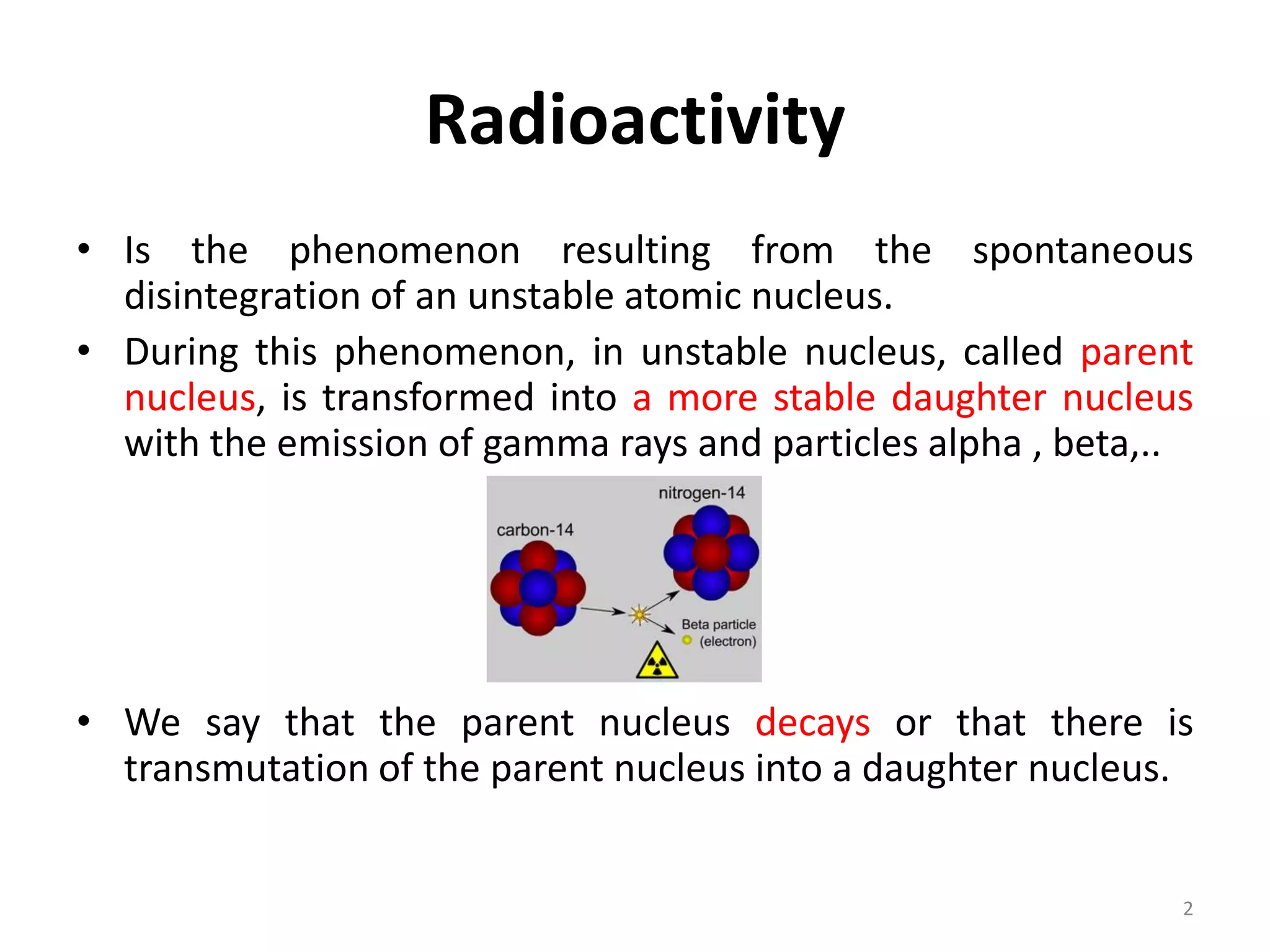 Radioactivity

• Is the phenomenon resulting from the spontaneous disintegration of an unstable atomic nucleus.

• During this phenomenon, in unstable nucleus, called parent nucleus, is transformed into a more stable daughter nucleus with the emission of gamma rays and particles alpha , beta,..

nitrogen-14

carbon-14

Beta particle
(electron)

• We say that the parent nucleus decays or that there is transmutation of the parent nucleus into a daughter nucleus.

2